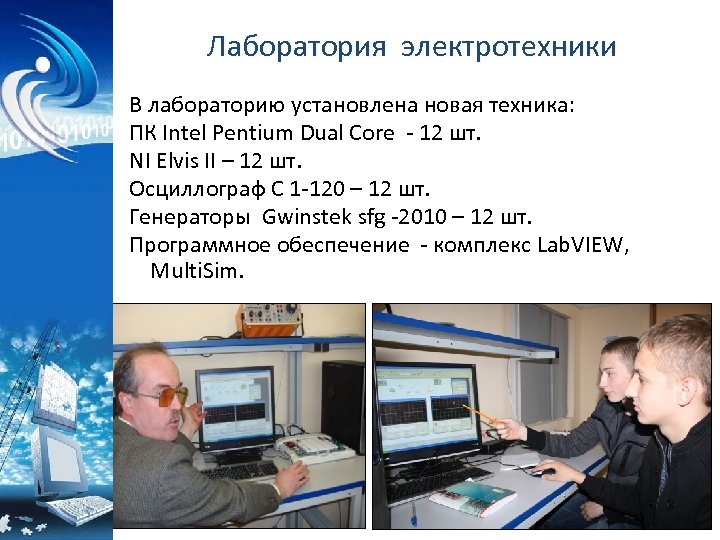 Лаборатория электротехники

В лабораторию установлена новая техника:
ПК Intel Pentium Dual Core - 12 шт.
NI Elvis II – 12 шт.
Осциллограф С 1-120 – 12 шт.
Генераторы Gwinstek sfg -2010 – 12 шт.
Программное обеспечение - комплекс LabVIEW, MultiSim.